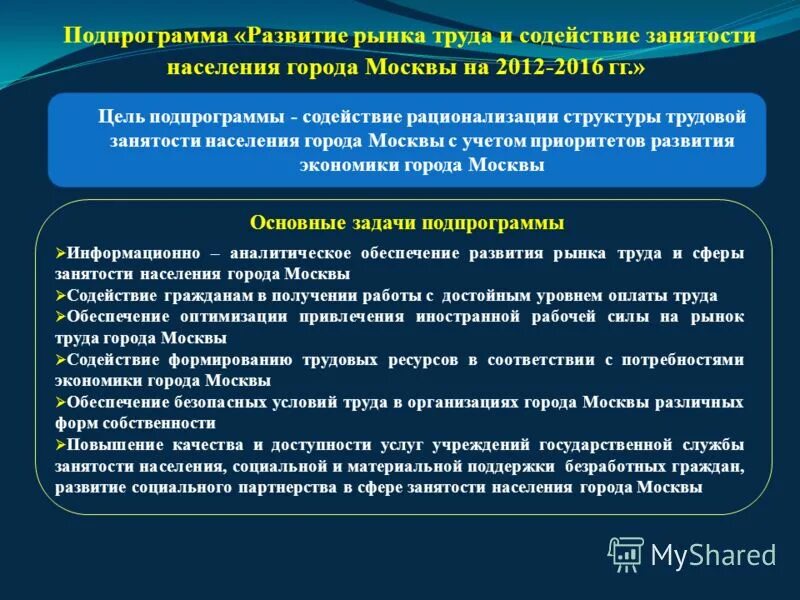 Подпрограмма «Развитие рынка труда и содействие занятости населения города Москвы на 2012-2016 гг.»

Цель подпрограммы - содействие рационализации структуры трудовой занятости населения города Москвы с учетом приоритетов развития экономики города Москвы

Основные задачи подпрограммы

➢Информационно – аналитическое обеспечение развития рынка труда и сферы занятости населения города Москвы
➢Содействие гражданам в получении работы с достойным уровнем оплаты труда
➢Обеспечение оптимизации привлечения иностранной рабочей силы на рынок труда города Москвы
➢Содействие формированию трудовых ресурсов в соответствии с потребностями экономики города Москвы
➢Обеспечение безопасных условий труда в организациях города Москвы различных форм собственности
➢Повышение качества и доступности услуг учреждений государственной службы занятости населения, социальной и материальной поддержки безработных граждан, развитие социального партнерства в сфере занятости населения города Москвы

MyShared